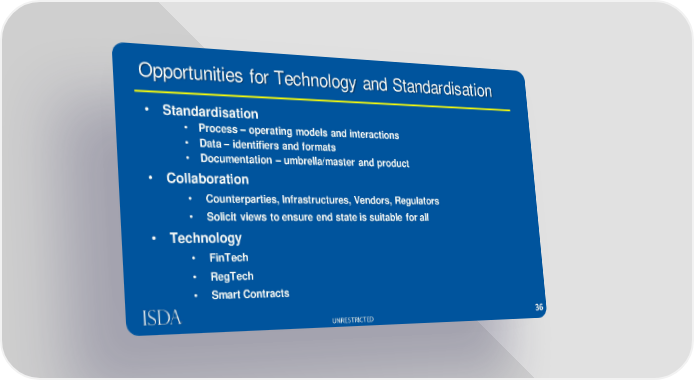 Opportunities for Technology and Standardisation

• Standardisation
  • Process – operating models and interactions
  • Data – identifiers and formats
  • Documentation – umbrella/master and product
• Collaboration
  • Counterparties, Infrastructures, Vendors, Regulators
  • Solicit views to ensure end state is suitable for all
• Technology
  • FinTech
  • RegTech
  • Smart Contracts

ISDA

UNRESTRICTED

36